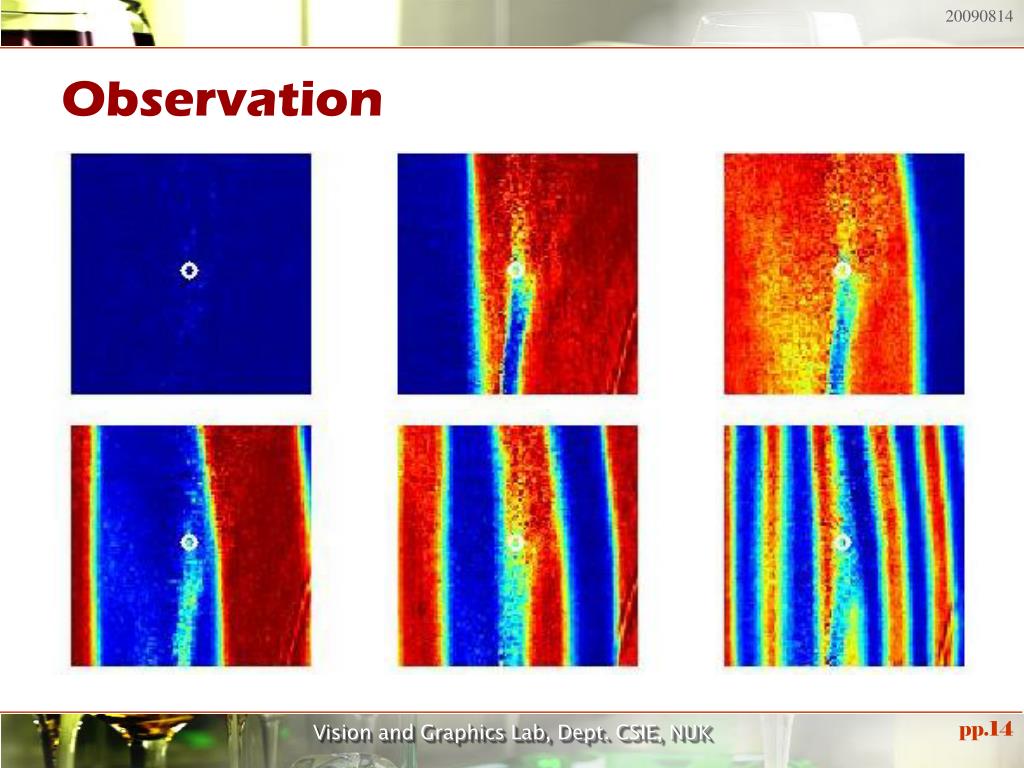 20090814

Observation

Vision and Graphics Lab, Dept. CSIE, NUK

pp.14